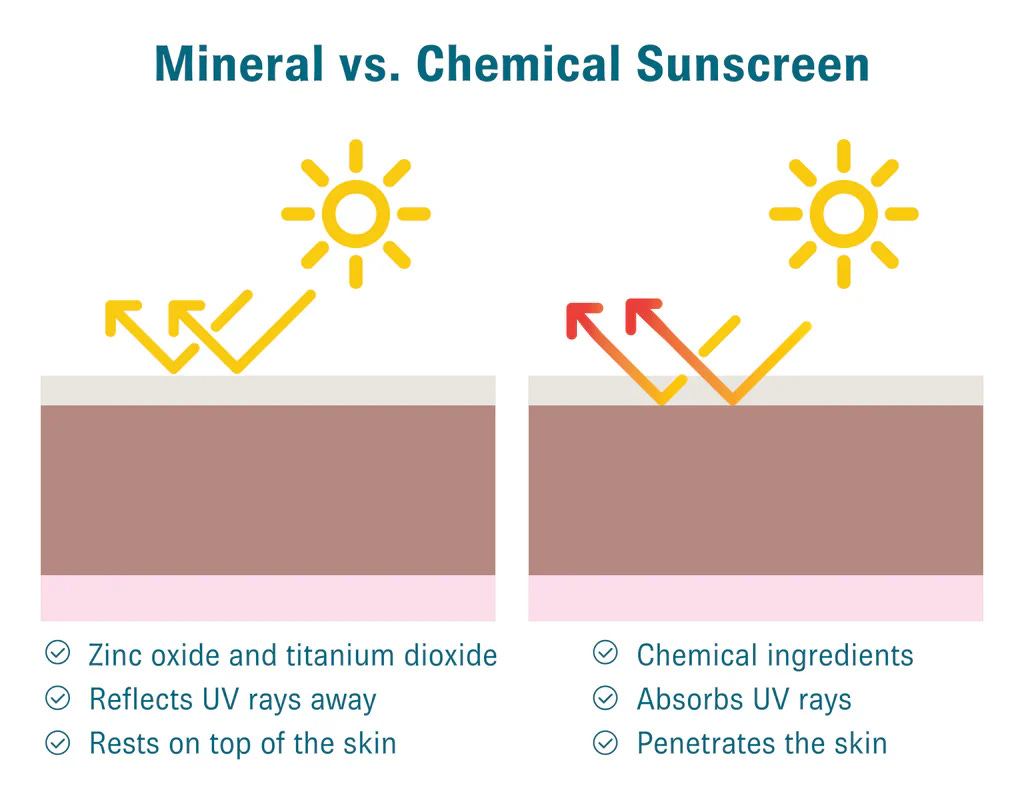 Mineral vs. Chemical Sunscreen

Zinc oxide and titanium dioxide
Reflects UV rays away
Rests on top of the skin

Chemical ingredients
Absorbs UV rays
Penetrates the skin